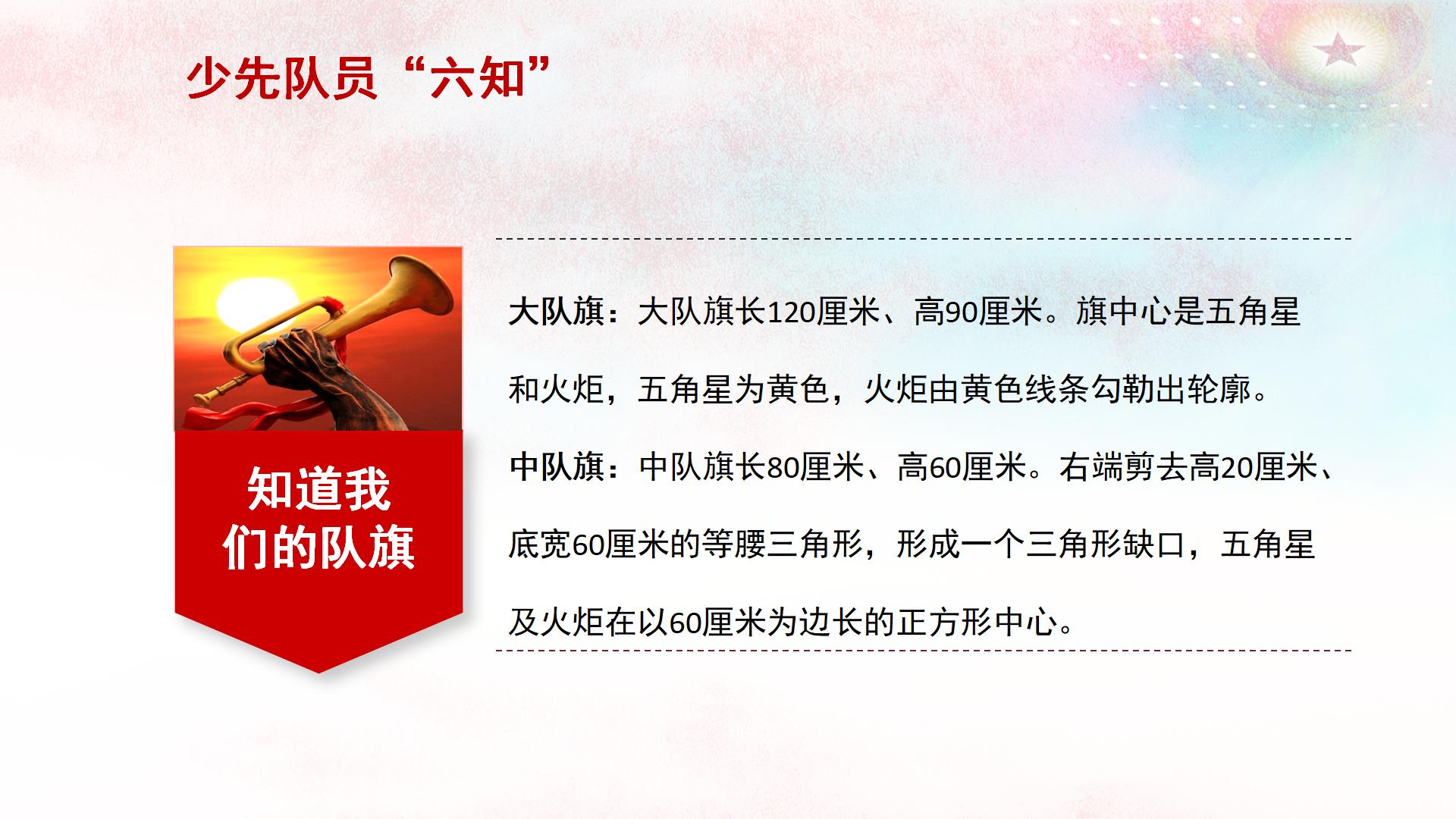 少先队员“六知”

知道我们的队旗

大队旗：大队旗长120厘米、高90厘米。旗中心是五角星和火炬，五角星为黄色，火炬由黄色线条勾勒出轮廓。

中队旗：中队旗长80厘米、高60厘米。右端剪去高20厘米、底宽60厘米的等腰三角形，形成一个三角形缺口，五角星及火炬在以60厘米为边长的正方形中心。